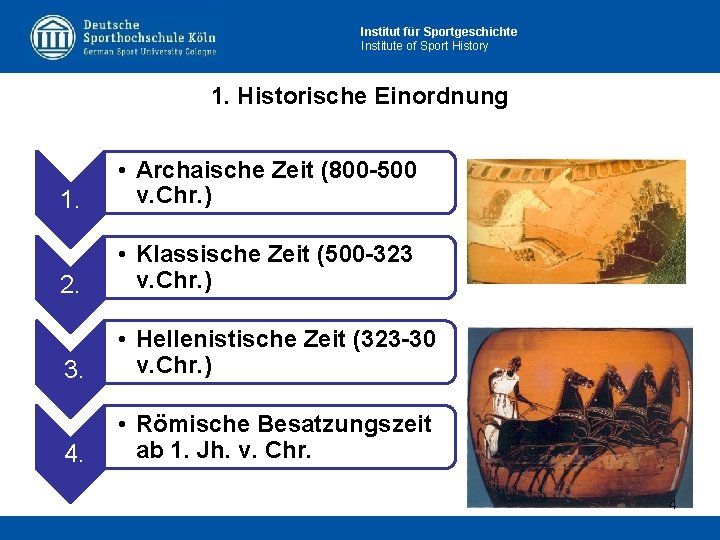 Deutsche Sporthochschule Köln
German Sport University Cologne

Institut für Sportgeschichte
Institute of Sport History

1. Historische Einordnung

1.
• Archaische Zeit (800-500 v.Chr.)

2.
• Klassische Zeit (500-323 v.Chr.)

3.
• Hellenistische Zeit (323-30 v.Chr.)

4.
• Römische Besatzungszeit ab 1. Jh. v. Chr.

4